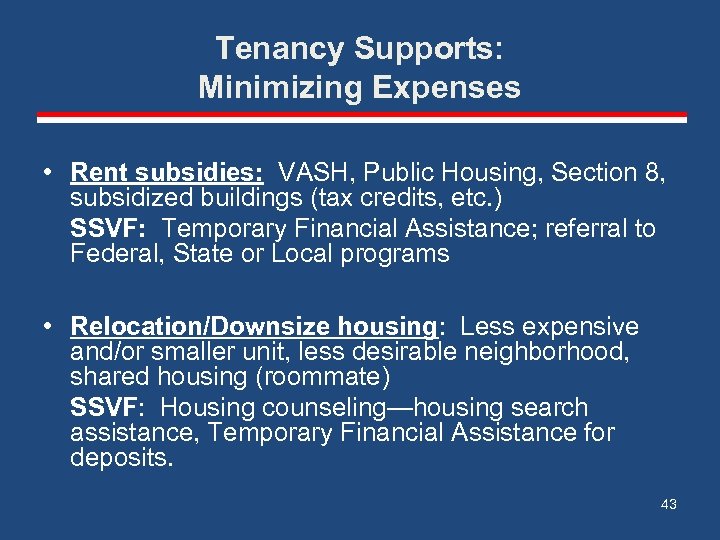 Tenancy Supports:
Minimizing Expenses

• Rent subsidies: VASH, Public Housing, Section 8, subsidized buildings (tax credits, etc.)
SSVF: Temporary Financial Assistance; referral to Federal, State or Local programs

• Relocation/Downsize housing: Less expensive and/or smaller unit, less desirable neighborhood, shared housing (roommate)
SSVF: Housing counseling—housing search assistance, Temporary Financial Assistance for deposits.

43